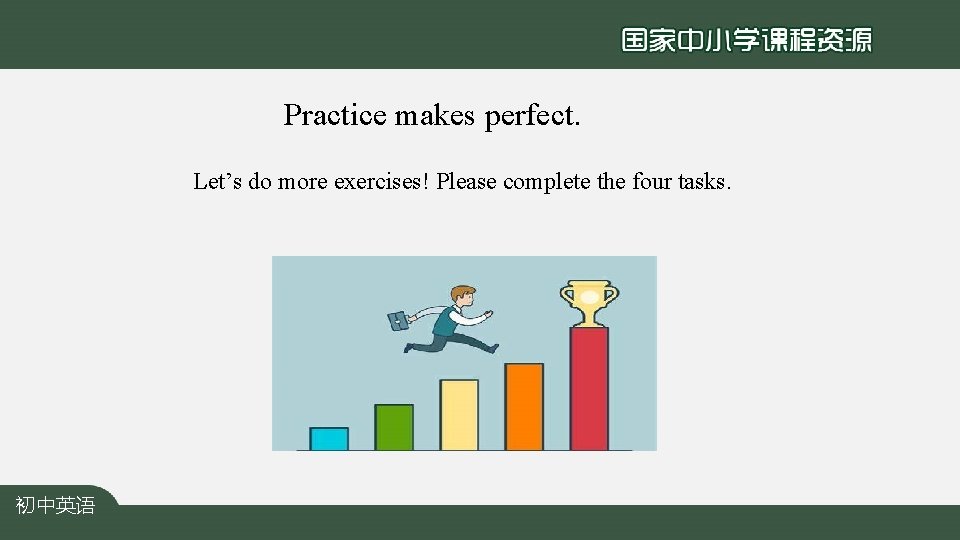 国家中小学课程资源

Practice makes perfect.

Let’s do more exercises! Please complete the four tasks.

初中英语